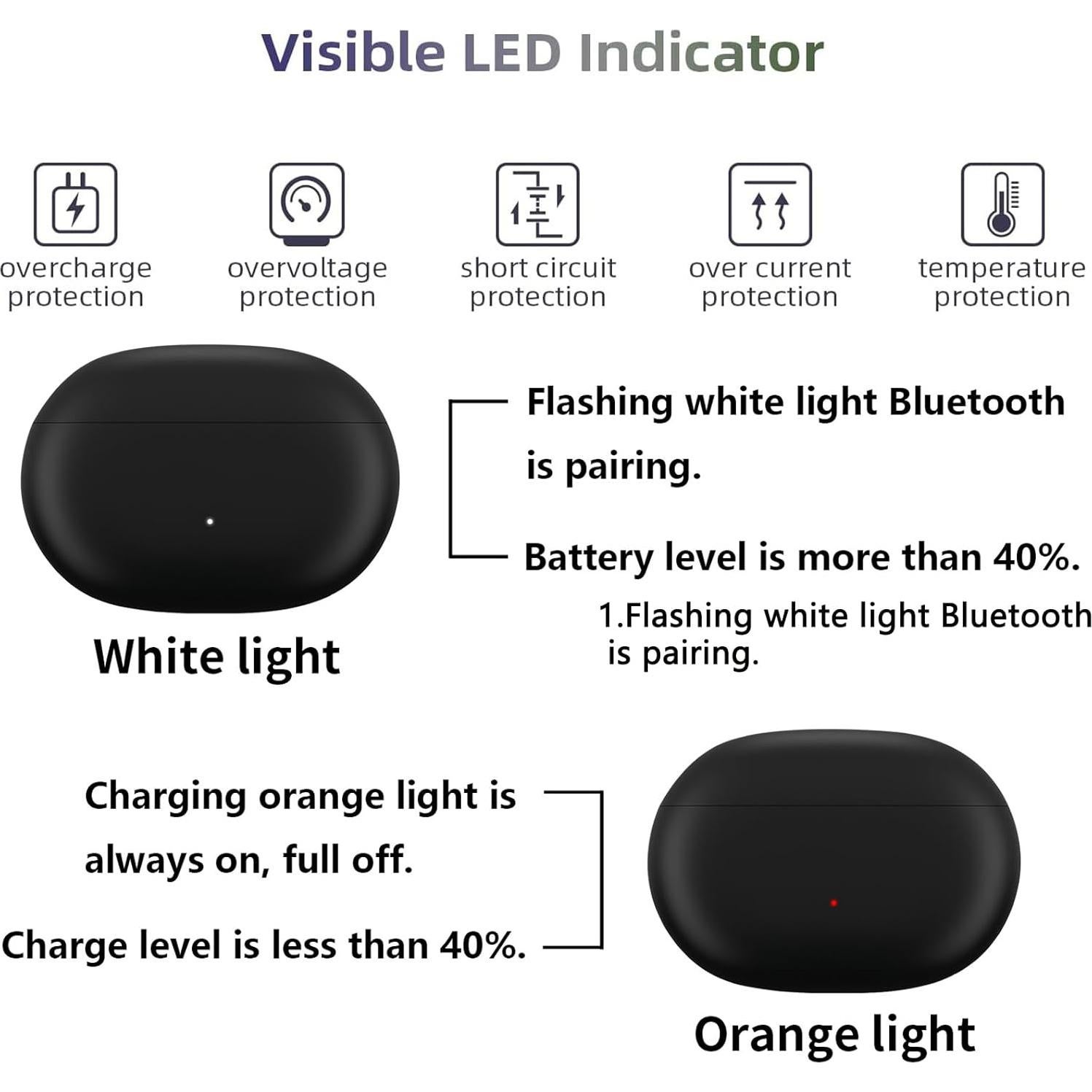 Visible LED Indicator

overcharge protection

overvoltage protection

short circuit protection

over current protection

temperature protection

Flashing white light Bluetooth is pairing.

Battery level is more than 40%.

1.Flashing white light Bluetooth is pairing.

White light

Charging orange light is always on, full off.

Charge level is less than 40%.

Orange light